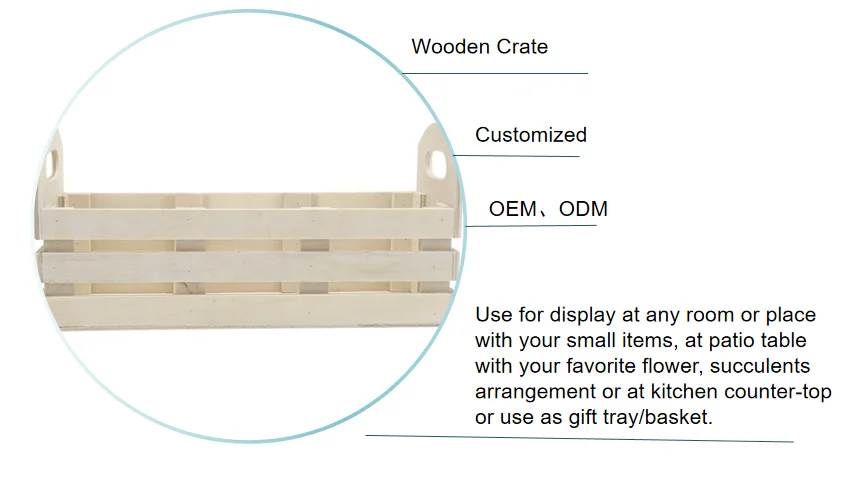 Wooden Crate

Customized

OEM、ODM

Use for display at any room or place with your small items, at patio table with your favorite flower, succulents arrangement or at kitchen counter-top or use as gift tray/basket.